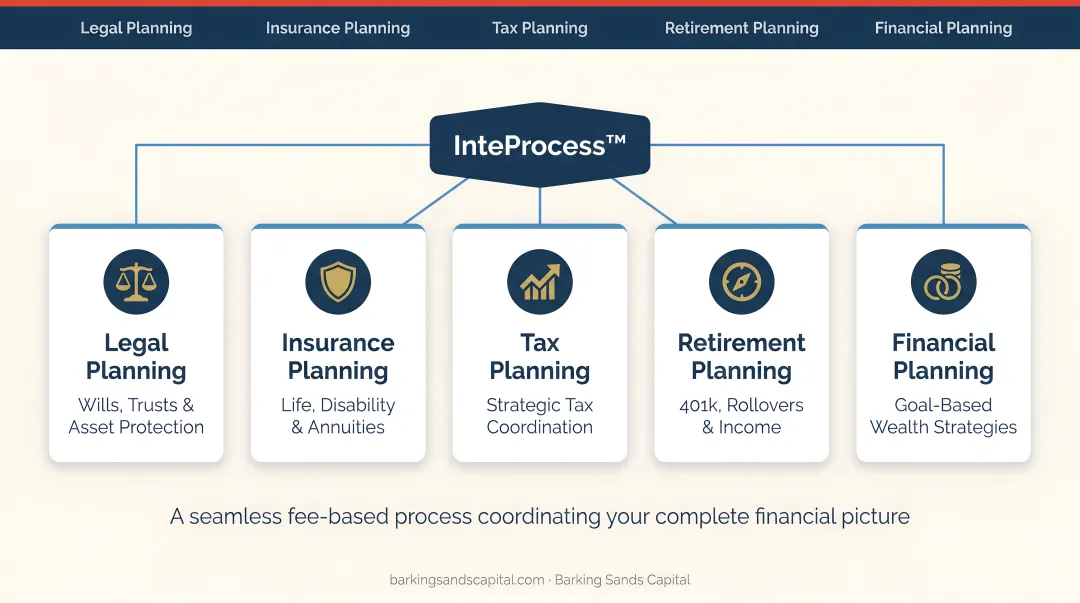 Legal Planning Insurance Planning Tax Planning Retirement Planning Financial Planning

InteProcess™

Legal Planning
Wills, Trusts & Asset Protection

Insurance Planning
Life, Disability & Annuities

Tax Planning
Strategic Tax Coordination

Retirement Planning
401k, Rollovers & Income

Financial Planning
Goal-Based Wealth Strategies

A seamless fee-based process coordinating your complete financial picture

barkingsandscapital.com · Barking Sands Capital